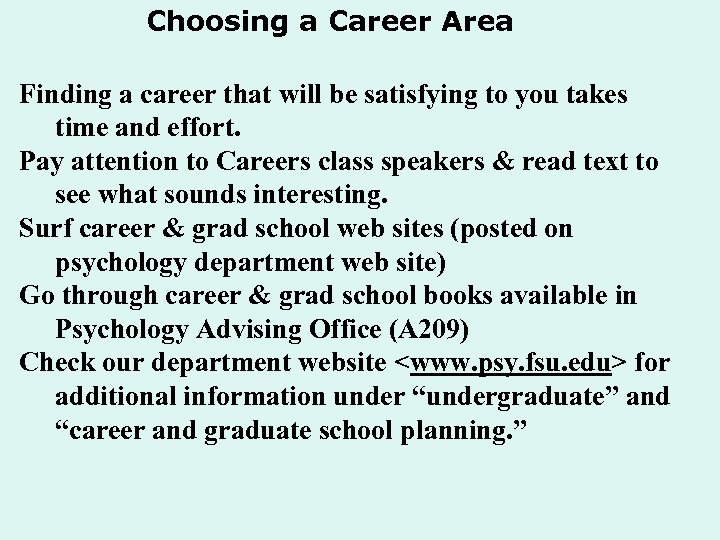 Choosing a Career Area

Finding a career that will be satisfying to you takes time and effort.

Pay attention to Careers class speakers & read text to see what sounds interesting.

Surf career & grad school web sites (posted on psychology department web site)

Go through career & grad school books available in Psychology Advising Office (A209)

Check our department website <www.psy.fsu.edu> for additional information under “undergraduate” and “career and graduate school planning.”